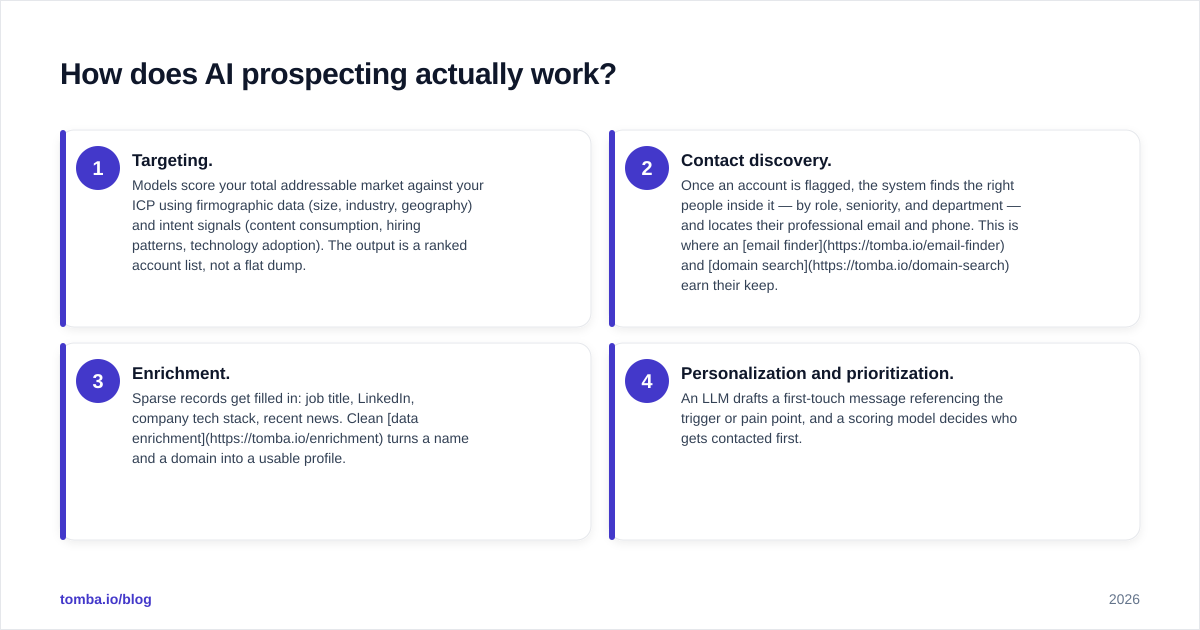 How does AI prospecting actually work?

1

Targeting.

Models score your total addressable market against your ICP using firmographic data (size, industry, geography) and intent signals (content consumption, hiring patterns, technology adoption). The output is a ranked account list, not a flat dump.

2

Contact discovery.

Once an account is flagged, the system finds the right people inside it — by role, seniority, and department — and locates their professional email and phone. This is where an [email finder](https://tomba.io/email-finder) and [domain search](https://tomba.io/domain-search) earn their keep.

3

Enrichment.

Sparse records get filled in: job title, LinkedIn, company tech stack, recent news. Clean [data enrichment](https://tomba.io/enrichment) turns a name and a domain into a usable profile.

4

Personalization and prioritization.

An LLM drafts a first-touch message referencing the trigger or pain point, and a scoring model decides who gets contacted first.

tomba.io/blog

2026